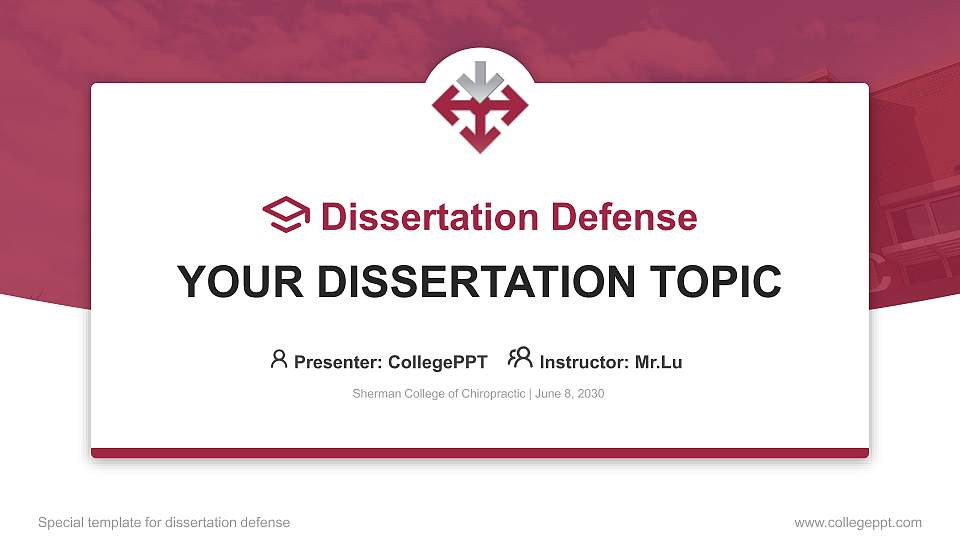 Dissertation Defense

YOUR DISSERTATION TOPIC

Presenter: CollegePPT Instructor: Mr.Lu

Sherman College of Chiropractic | June 8, 2030

Special template for dissertation defense

www.collegeppt.com